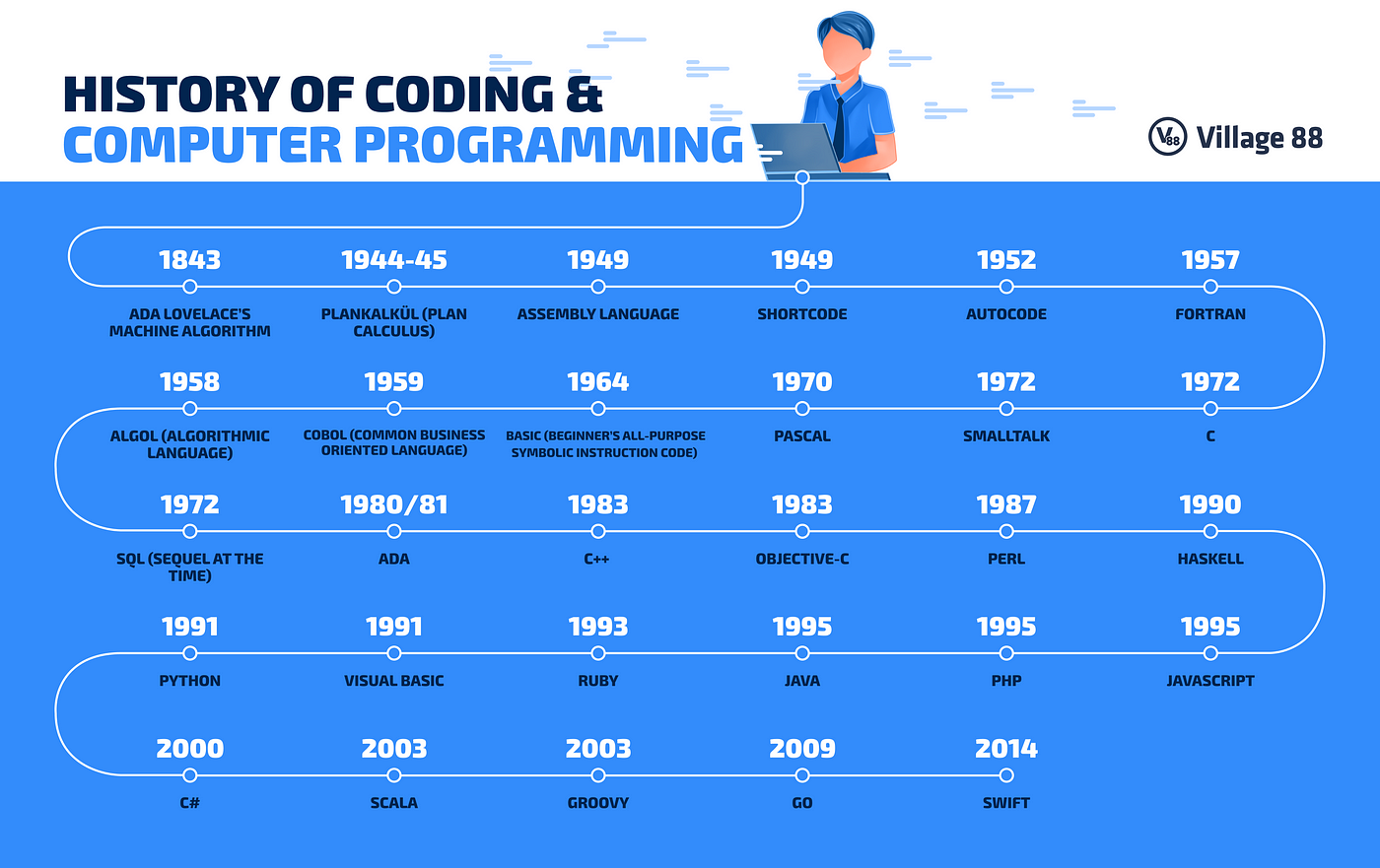 HISTORY OF CODING &
COMPUTER PROGRAMMING

V88 Village 88

1843
ADA LOVELACE'S MACHINE ALGORITHM

1944-45
PLANKALKÜL (PLAN CALCULUS)

1949
ASSEMBLY LANGUAGE

1949
SHORTCODE

1952
AUTOCODE

1957
FORTRAN

1958
ALGOL (ALGORITHMIC LANGUAGE)

1959
COBOL (COMMON BUSINESS ORIENTED LANGUAGE)

1964
BASIC (BEGINNER'S ALL-PURPOSE SYMBOLIC INSTRUCTION CODE)

1970
PASCAL

1972
SMALLTALK

1972
C

1972
SQL (SEQUEL AT THE TIME)

1980/81
ADA

1983
C++

1983
OBJECTIVE-C

1987
PERL

1990
HASKELL

1991
PYTHON

1991
VISUAL BASIC

1993
RUBY

1995
JAVA

1995
PHP

1995
JAVASCRIPT

2000
C#

2003
SCALA

2003
GROOVY

2009
GO

2014
SWIFT